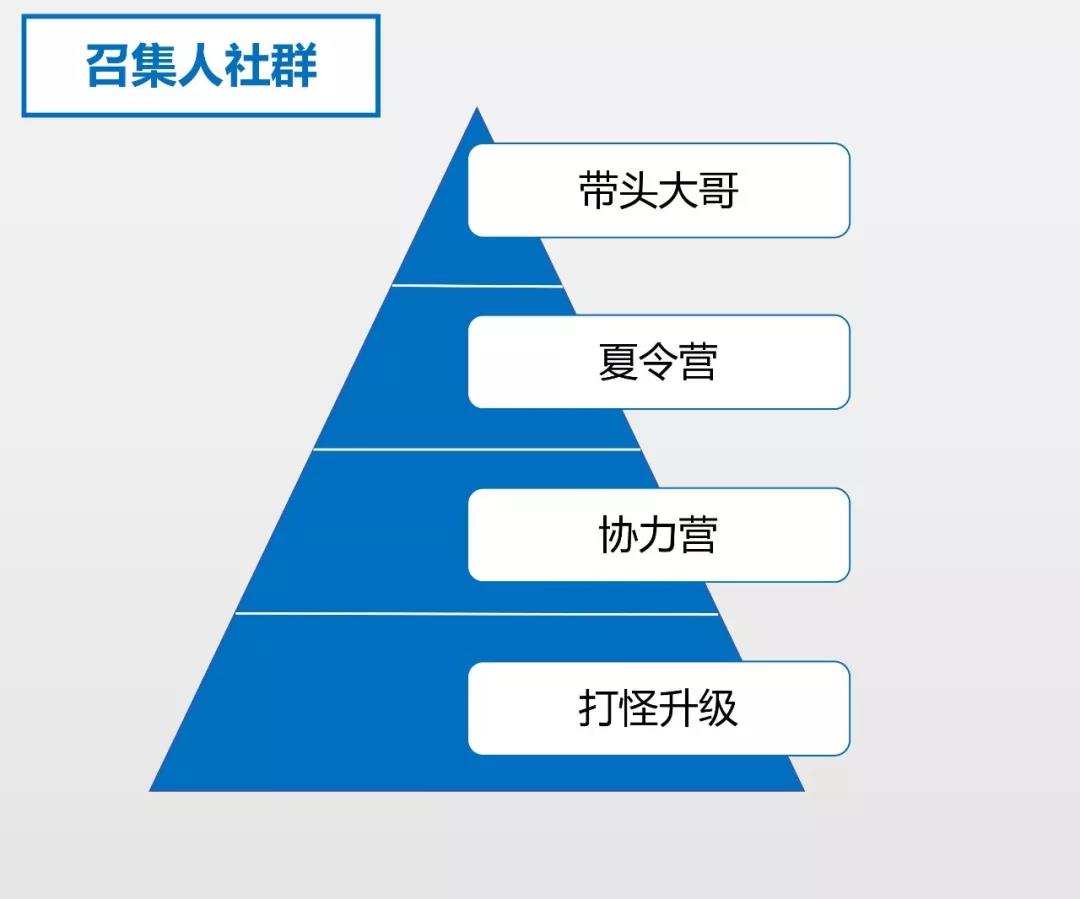 召集人社群

带头大哥

夏令营

协力营

打怪升级